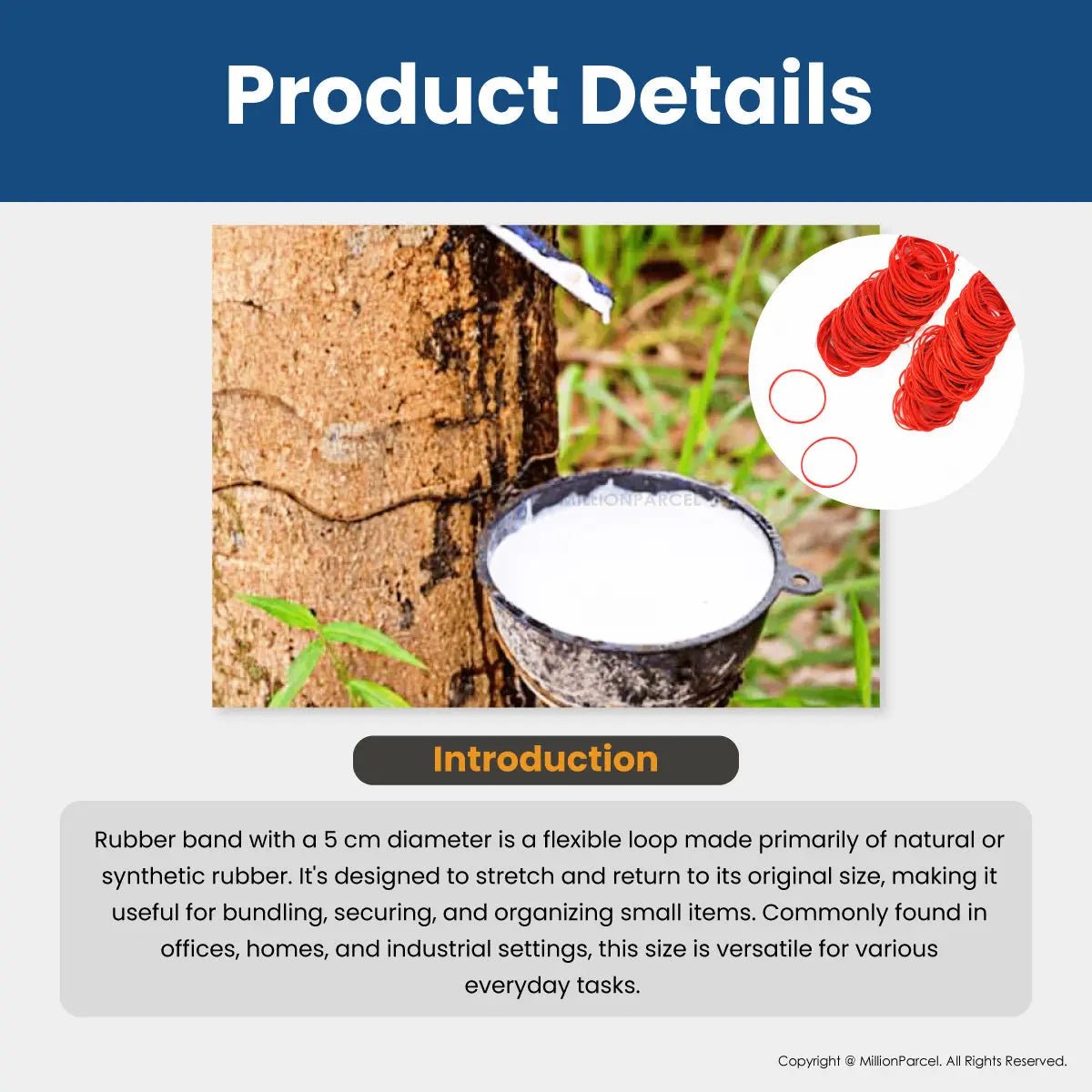 Product Details

MILLIONPARCEL

Introduction

Rubber band with a 5 cm diameter is a flexible loop made primarily of natural or synthetic rubber. It's designed to stretch and return to its original size, making it useful for bundling, securing, and organizing small items. Commonly found in offices, homes, and industrial settings, this size is versatile for various everyday tasks.

Copyright @ MillionParcel. All Rights Reserved.